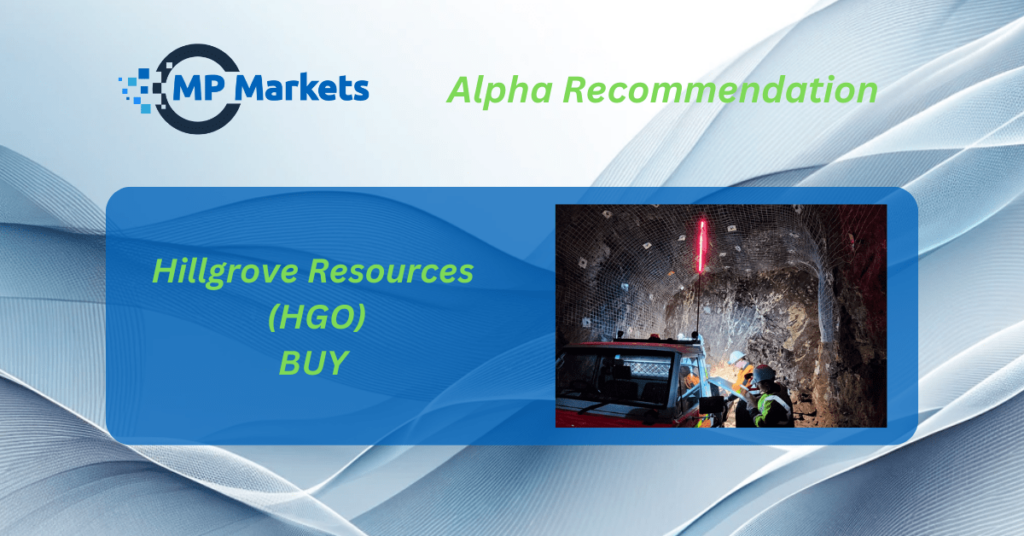 MP Markets

Alpha Recommendation

Hillgrove Resources
(HGO)
BUY